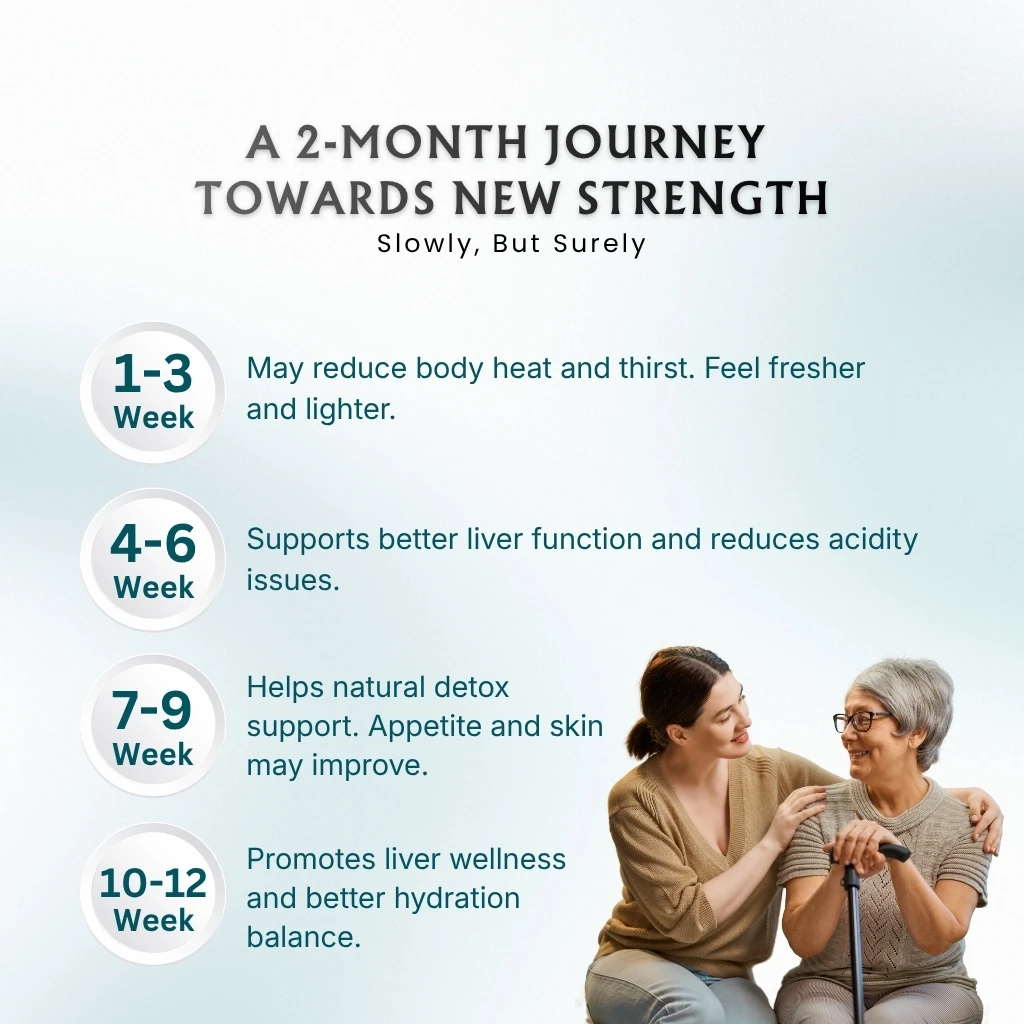 A 2-MONTH JOURNEY TOWARDS NEW STRENGTH
Slowly, But Surely

1-3 Week
May reduce body heat and thirst. Feel fresher and lighter.

4-6 Week
Supports better liver function and reduces acidity issues.

7-9 Week
Helps natural detox support. Appetite and skin may improve.

10-12 Week
Promotes liver wellness and better hydration balance.